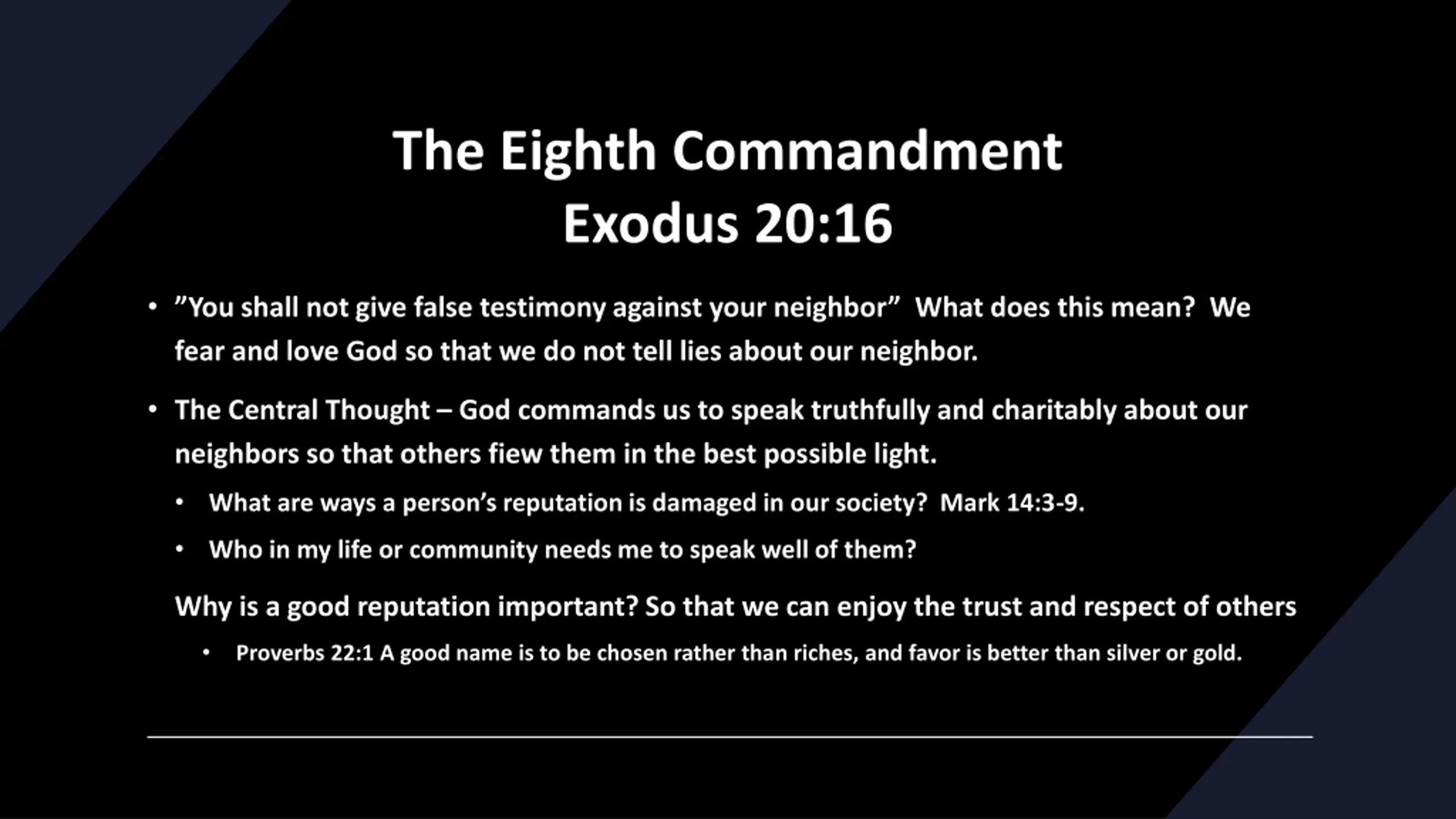 The Eighth Commandment
Exodus 20:16

• ”You shall not give false testimony against your neighbor” What does this mean? We fear and love God so that we do not tell lies about our neighbor.

• The Central Thought – God commands us to speak truthfully and charitably about our neighbors so that others fiew them in the best possible light.

• What are ways a person’s reputation is damaged in our society? Mark 14:3-9.

• Who in my life or community needs me to speak well of them?

Why is a good reputation important? So that we can enjoy the trust and respect of others

• Proverbs 22:1 A good name is to be chosen rather than riches, and favor is better than silver or gold.